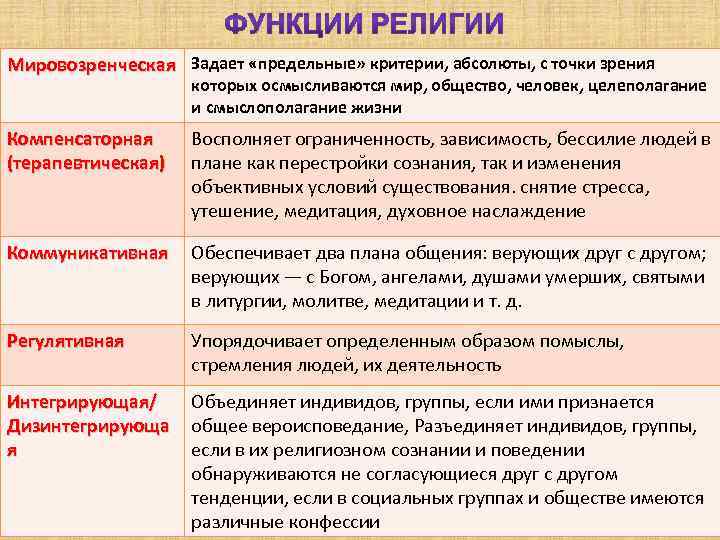 ФУНКЦИИ РЕЛИГИИ

| | |
|---|---|
| Мировозренческая | Задает «предельные» критерии, абсолюты, с точки зрения которых осмысливаются мир, общество, человек, целеполагание и смыслополагание жизни |
| Компенсаторная (терапевтическая) | Восполняет ограниченность, зависимость, бессилие людей в плане как перестройки сознания, так и изменения объективных условий существования. снятие стресса, утешение, медитация, духовное наслаждение |
| Коммуникативная | Обеспечивает два плана общения: верующих друг с другом; верующих — с Богом, ангелами, душами умерших, святыми в литургии, молитве, медитации и т. д. |
| Регулятивная | Упорядочивает определенным образом помыслы, стремления людей, их деятельность |
| Интегрирующая/ Дизинтегрирующая | Объединяет индивидов, группы, если ими признается общее вероисповедание, Разъединяет индивидов, группы, если в их религиозном сознании и поведении обнаруживаются не согласующиеся друг с другом тенденции, если в социальных группах и обществе имеются различные конфессии |